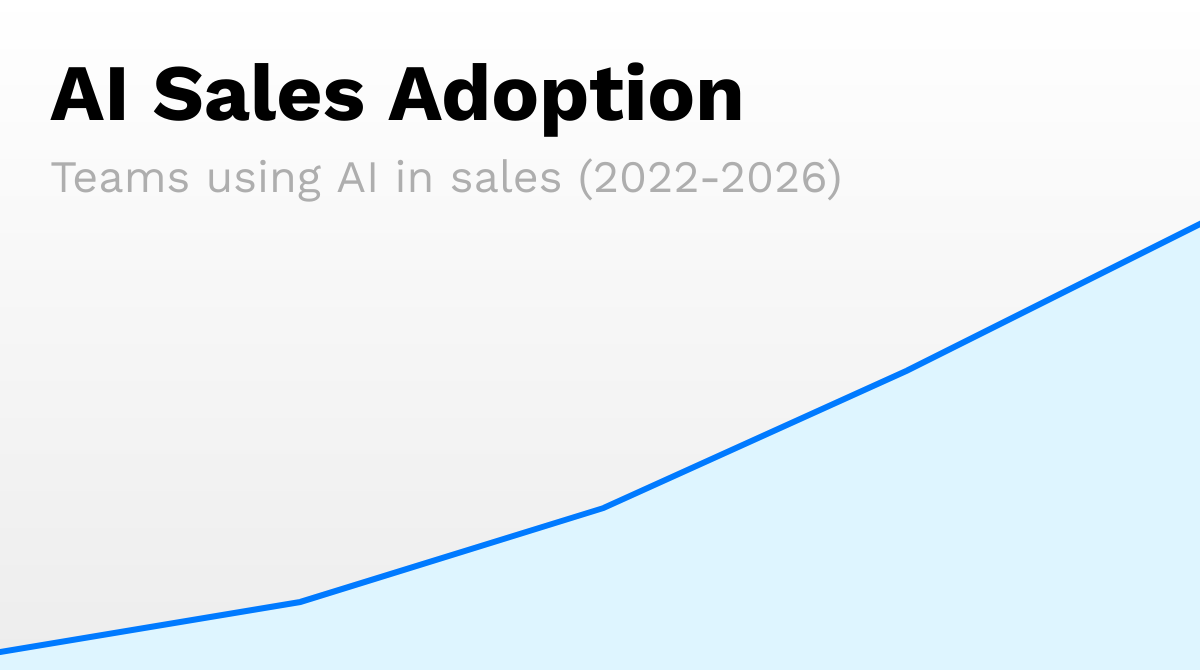 AI Sales Adoption

Teams using AI in sales (2022-2026)